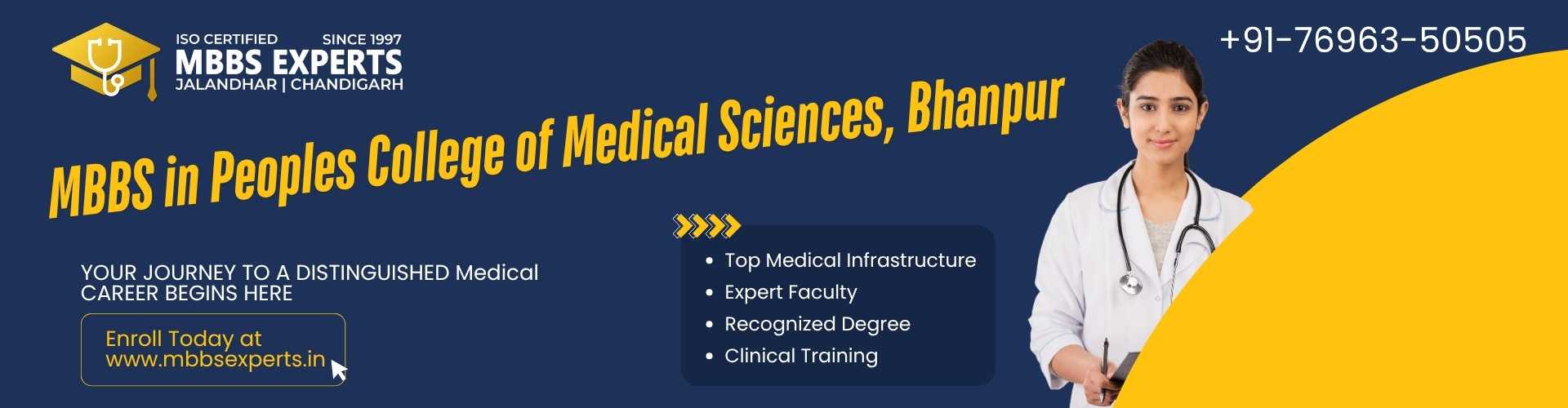 ISO CERTIFIED SINCE 1997
MBBS EXPERTS
JALANDHAR | CHANDIGARH

+91-76963-50505

MBBS in Peoples College of Medical Sciences, Bhanpur

YOUR JOURNEY TO A DISTINGUISHED Medical CAREER BEGINS HERE

Enroll Today at
www.mbbsexperts.in

- Top Medical Infrastructure
- Expert Faculty
- Recognized Degree
- Clinical Training